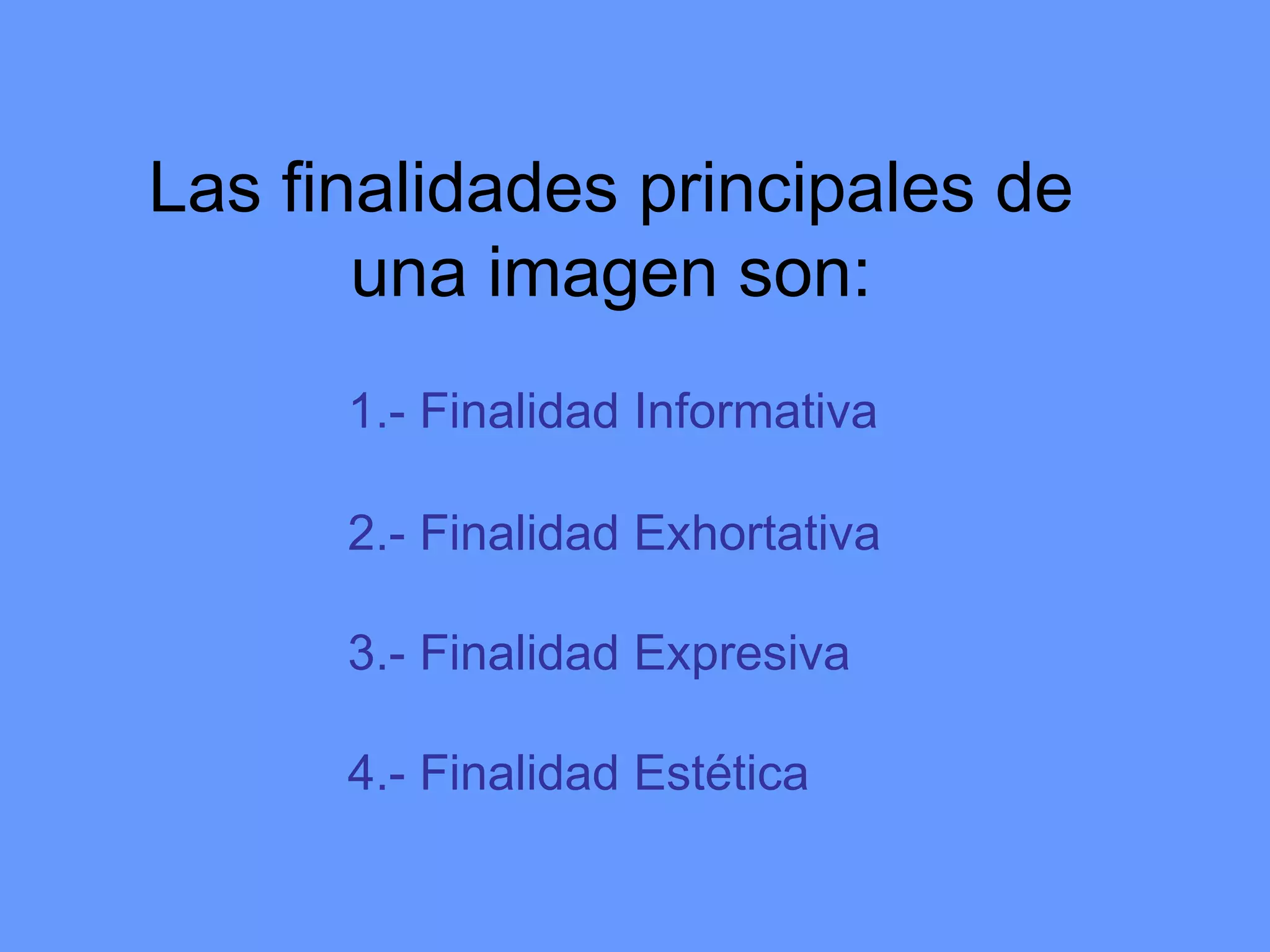 Las finalidades principales de una imagen son:

1.- Finalidad Informativa

2.- Finalidad Exhortativa

3.- Finalidad Expresiva

4.- Finalidad Estética